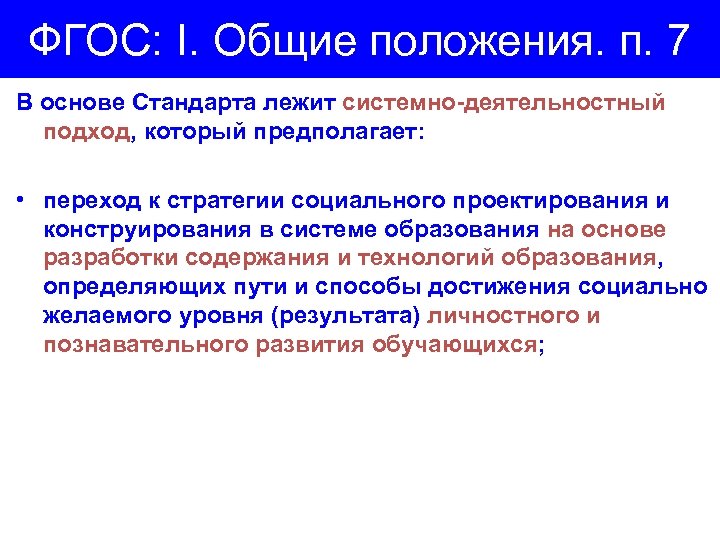 ФГОС: I. Общие положения. п. 7

В основе Стандарта лежит системно-деятельностный подход, который предполагает:

• переход к стратегии социального проектирования и конструирования в системе образования на основе разработки содержания и технологий образования, определяющих пути и способы достижения социально желаемого уровня (результата) личностного и познавательного развития обучающихся;